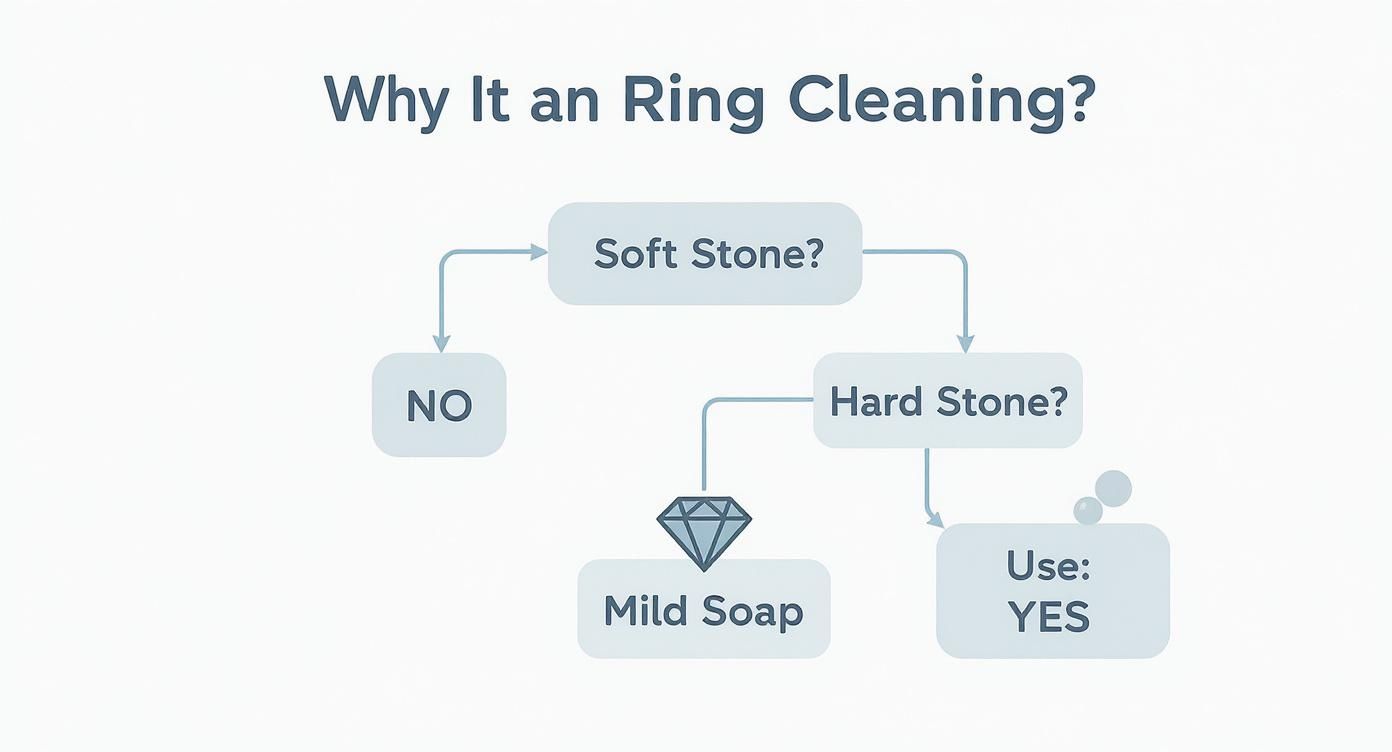 Why It an Ring Cleaning?

Soft Stone?

NO

Hard Stone?

Mild Soap

Use:
YES